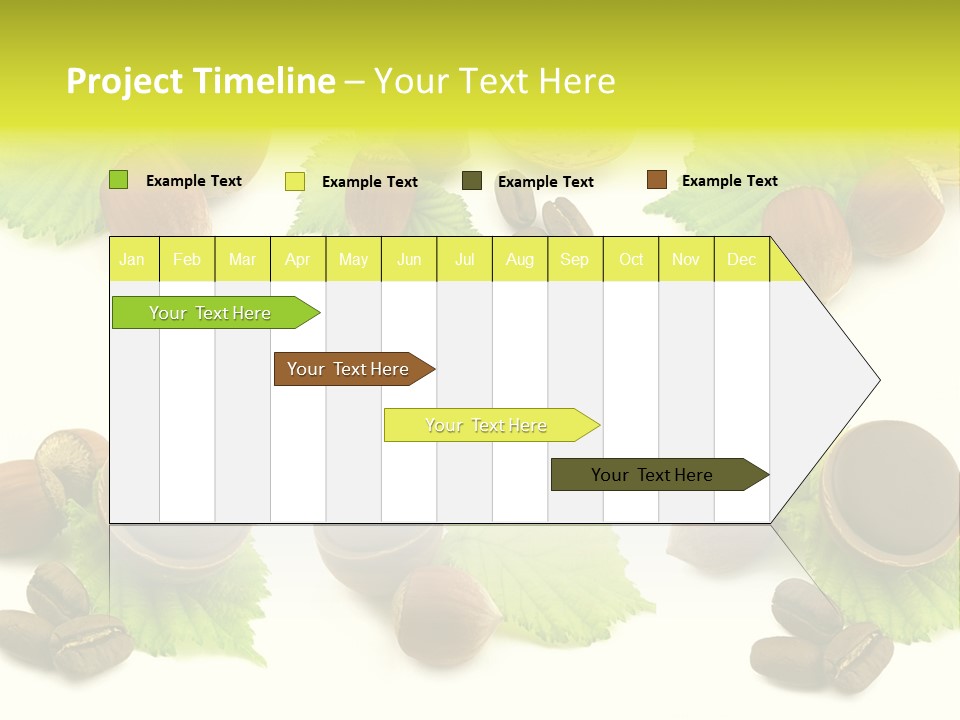 Project Timeline – Your Text Here

Example Text
Example Text
Example Text
Example Text

| Jan | Feb | Mar | Apr | May | Jun | Jul | Aug | Sep | Oct | Nov | Dec |
|---|---|---|---|---|---|---|---|---|---|---|---|

Your Text Here
Your Text Here
Your Text Here
Your Text Here